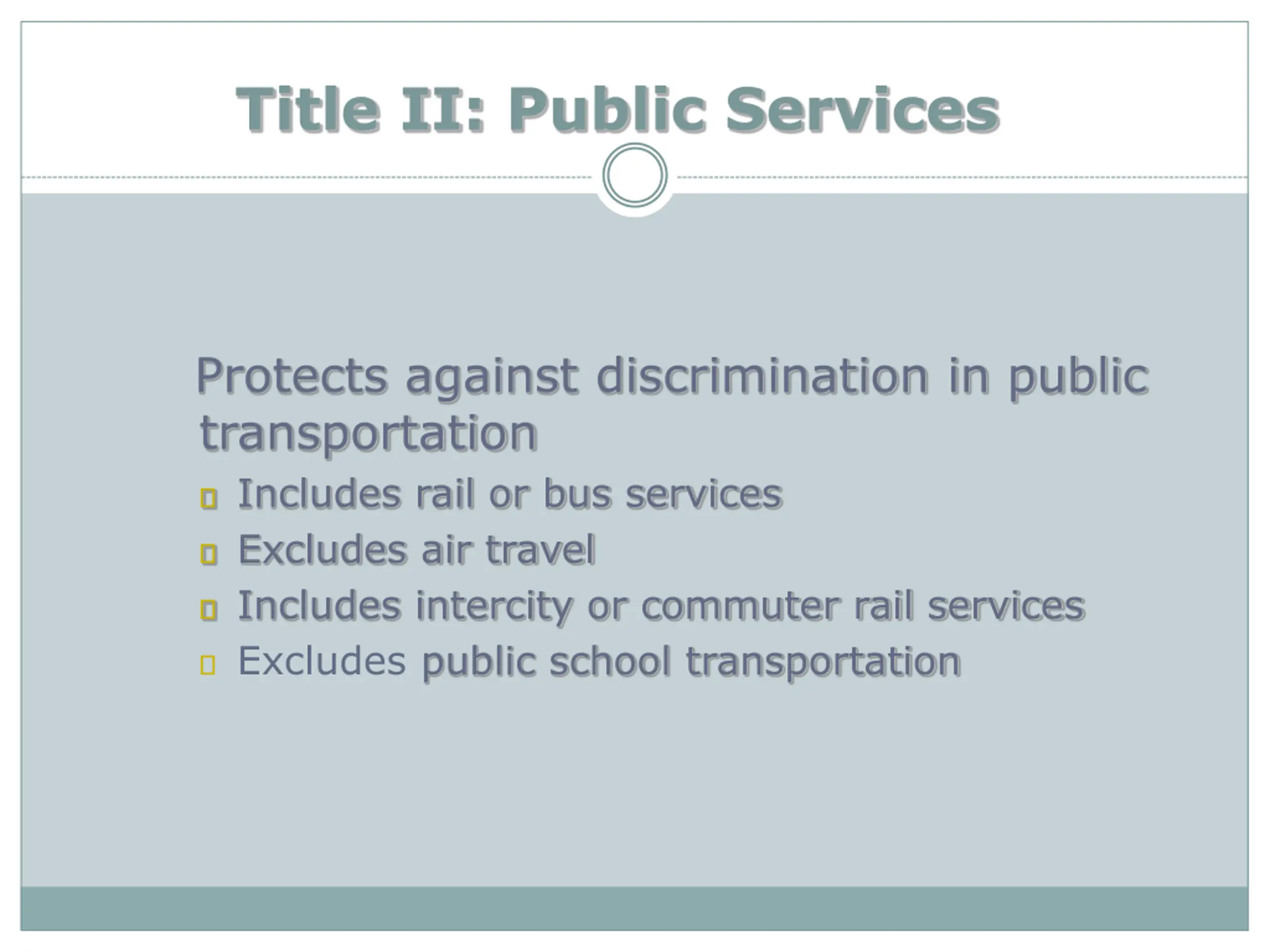 Title II: Public Services

Protects against discrimination in public transportation

- Includes rail or bus services
- Excludes air travel
- Includes intercity or commuter rail services
- Excludes public school transportation